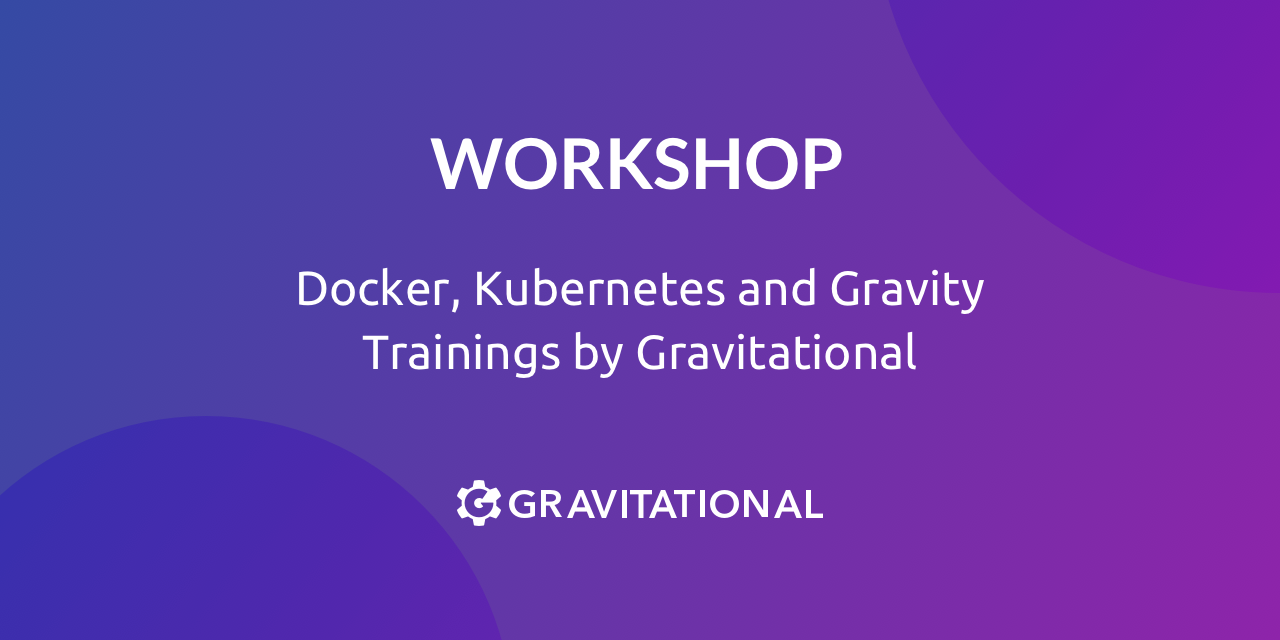 WORKSHOP

Docker, Kubernetes and Gravity Trainings by Gravitational

GRAVITATIONAL